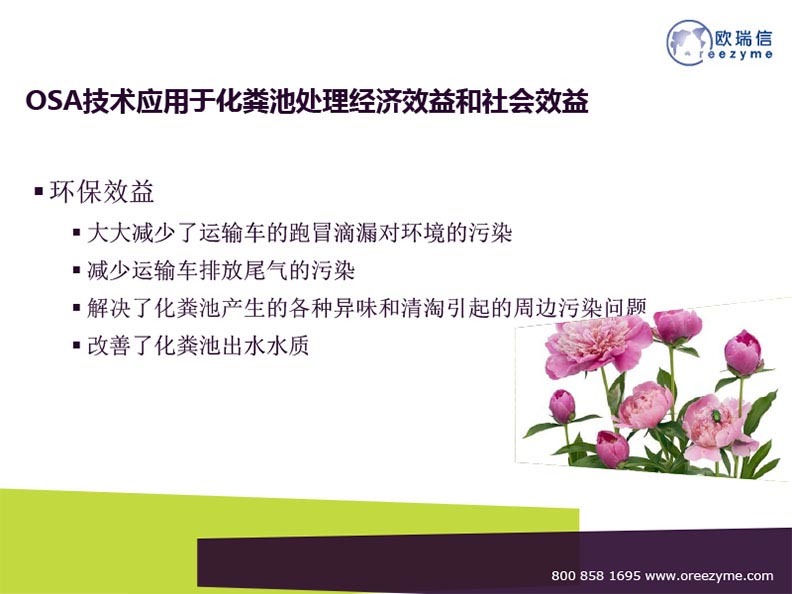 欧瑞信
Oreezyme

OSA技术应用于化粪池处理经济效益和社会效益

▪ 环保效益

▪ 大大减少了运输车的跑冒滴漏对环境的污染
▪ 减少运输车排放尾气的污染
▪ 解决了化粪池产生的各种异味和清淘引起的周边污染问题
▪ 改善了化粪池出水水质

800 858 1695 www.oreezyme.com